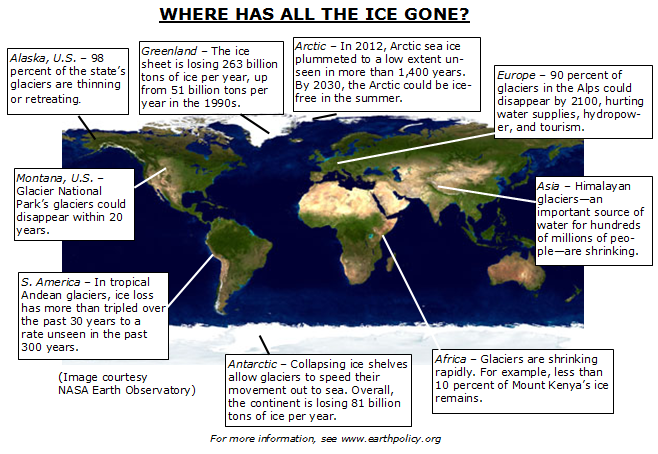 WHERE HAS ALL THE ICE GONE?

Alaska, U.S. – 98 percent of the state's glaciers are thinning or retreating.

Greenland – The ice sheet is losing 263 billion tons of ice per year, up from 51 billion tons per year in the 1990s.

Arctic – In 2012, Arctic sea ice plummeted to a low extent unseen in more than 1,400 years. By 2030, the Arctic could be ice-free in the summer.

Europe – 90 percent of glaciers in the Alps could disappear by 2100, hurting water supplies, hydropower, and tourism.

Montana, U.S. – Glacier National Park's glaciers could disappear within 20 years.

Asia – Himalayan glaciers—an important source of water for hundreds of millions of people—are shrinking.

S. America – In tropical Andean glaciers, ice loss has more than tripled over the past 30 years to a rate unseen in the past 300 years.

(Image courtesy NASA Earth Observatory)

Antarctic – Collapsing ice shelves allow glaciers to speed their movement out to sea. Overall, the continent is losing 81 billion tons of ice per year.

Africa – Glaciers are shrinking rapidly. For example, less than 10 percent of Mount Kenya's ice remains.

For more information, see www.earthpolicy.org